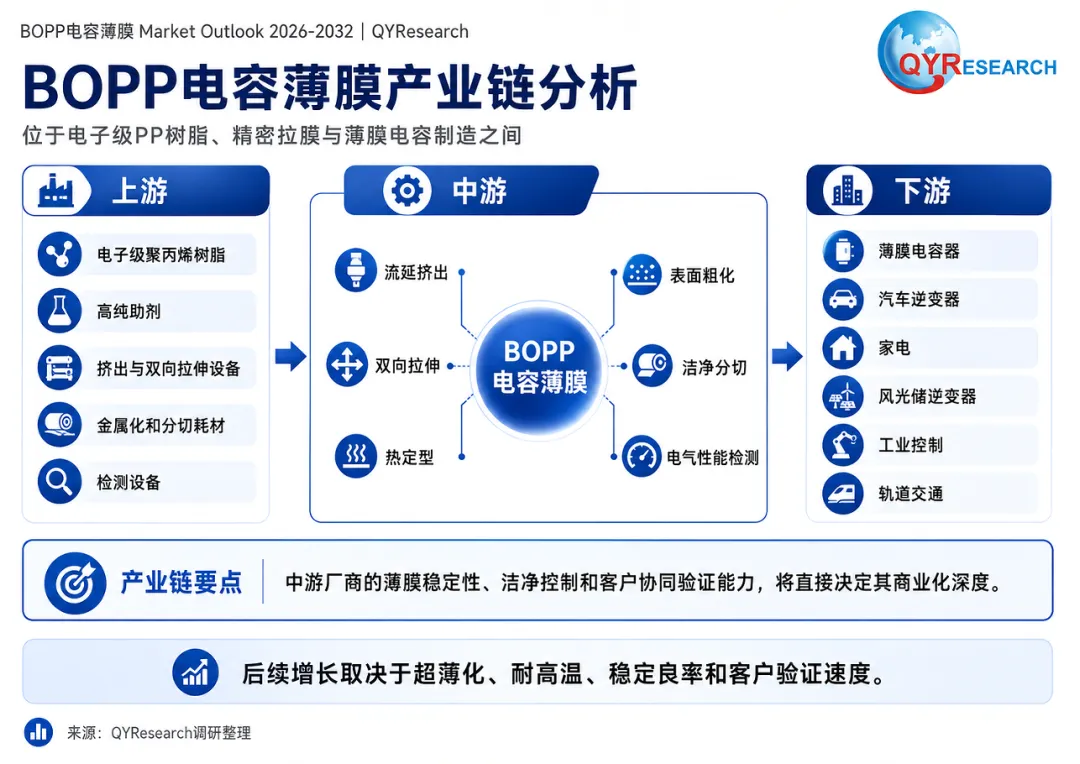 BOPP电容薄膜 Market Outlook 2026-2032 | QYResearch

QYRESEARCH

BOPP电容薄膜产业链分析

位于电子级PP树脂、精密拉膜与薄膜电容制造之间

上游

电子级聚丙烯树脂

高纯助剂

挤出与双向拉伸设备

金属化和分切耗材

检测设备

中游

流延挤出

双向拉伸

热定型

BOPP
电容薄膜

表面粗化

洁净分切

电气性能检测

下游

薄膜电容器

汽车逆变器

家电

风光储逆变器

工业控制

轨道交通

产业链要点

中游厂商的薄膜稳定性、洁净控制和客户协同验证能力，将直接决定其商业化深度。

后续增长取决于超薄化、耐高温、稳定良率和客户验证速度。

来源：QYResearch调研整理